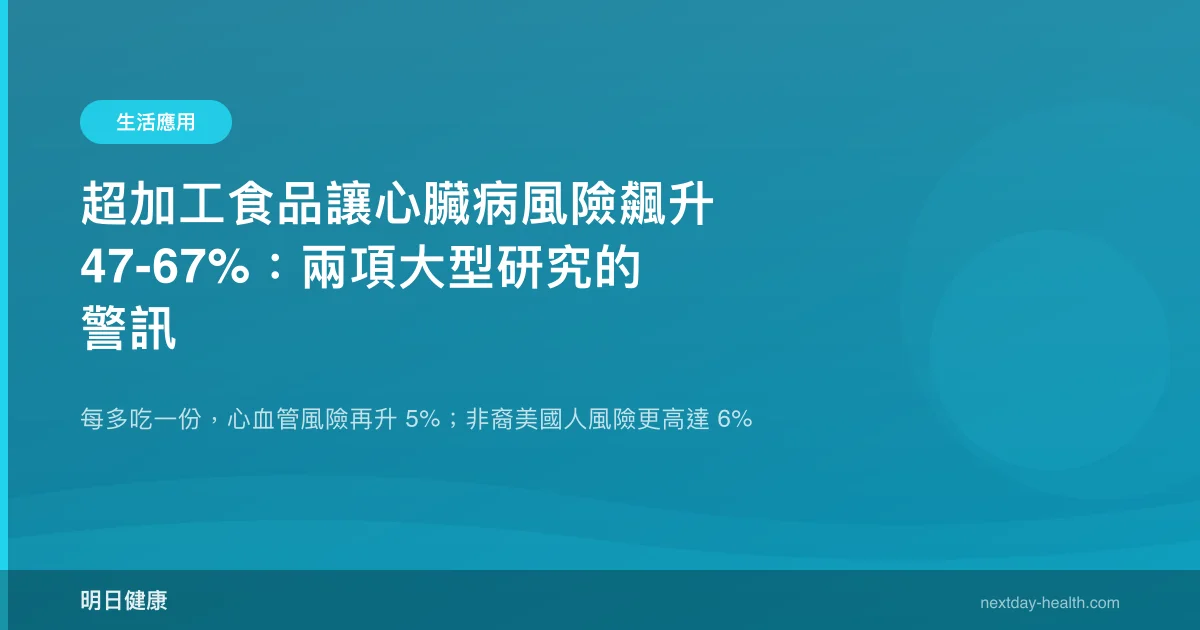 生活應用

超加工食品讓心臟病風險飆升 47-67%：兩項大型研究的警訊

每多吃一份，心血管風險再升 5%；非裔美國人風險更高達 6%

明日健康

nextday-health.com